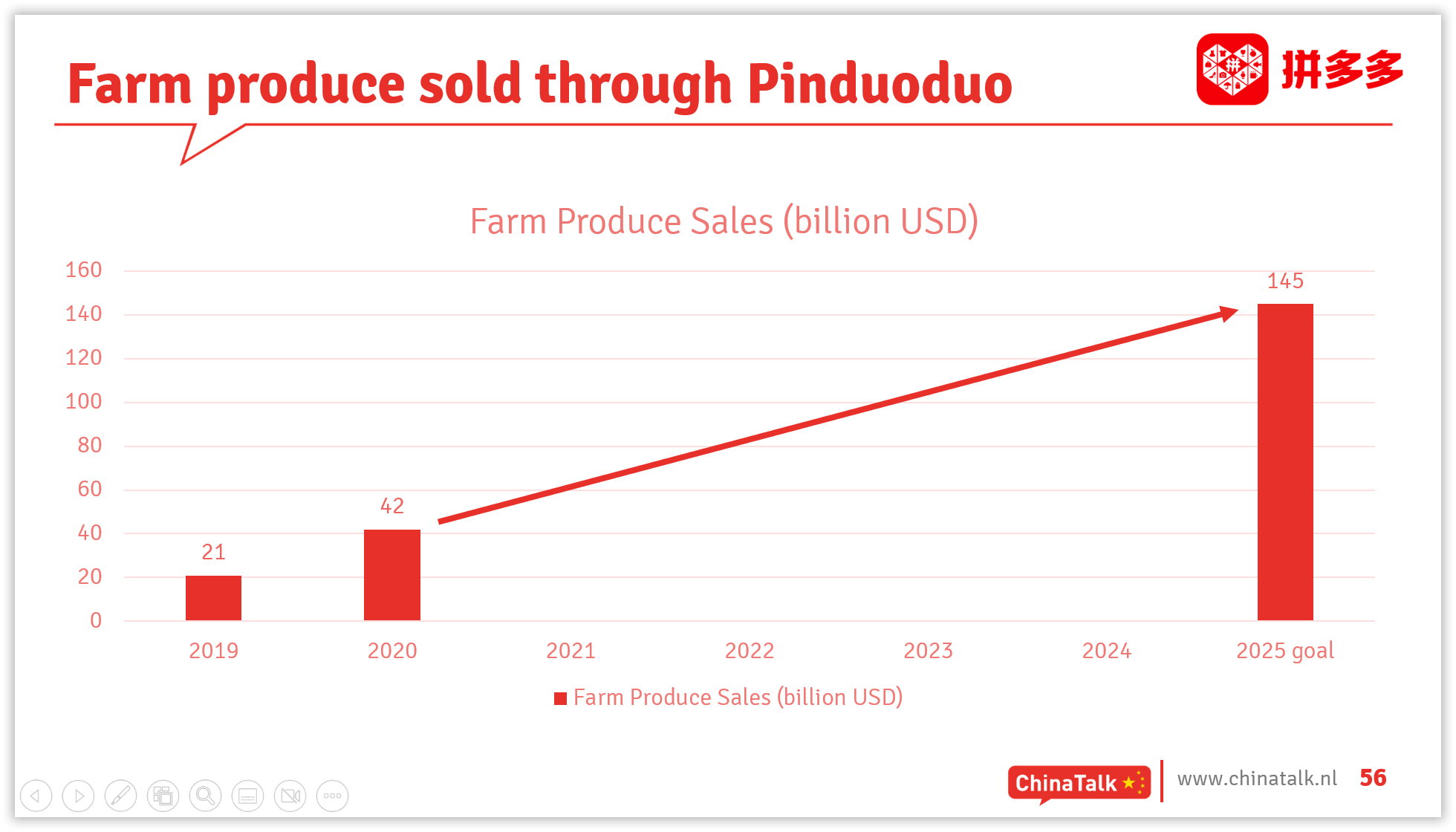 Farm produce sold through Pinduoduo

拼多多

Farm Produce Sales (billion USD)

160
140
120
100
80
60
40
20
0

21
42
145

2019 2020 2021 2022 2023 2024 2025 goal

Farm Produce Sales (billion USD)

ChinaTalk

www.chinatalk.nl 56